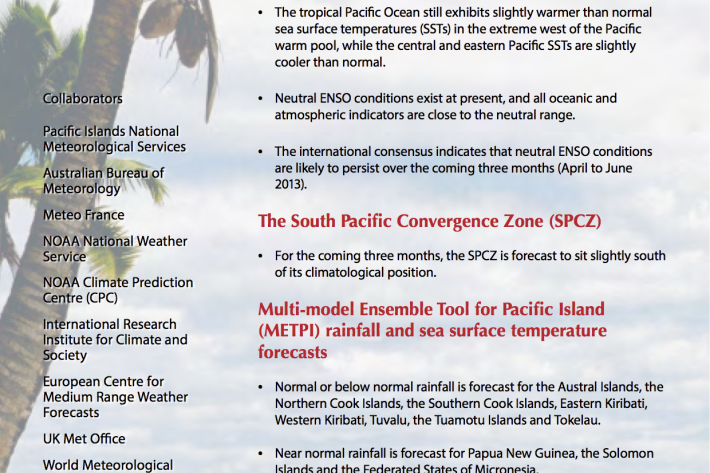 Collaborators

Pacific Islands National Meteorological Services

Australian Bureau of Meteorology

Meteo France

NOAA National Weather Service

NOAA Climate Prediction Centre (CPC)

International Research Institute for Climate and Society

European Centre for Medium Range Weather Forecasts

UK Met Office

World Meteorological

• The tropical Pacific Ocean still exhibits slightly warmer than normal sea surface temperatures (SSTs) in the extreme west of the Pacific warm pool, while the central and eastern Pacific SSTs are slightly cooler than normal.

• Neutral ENSO conditions exist at present, and all oceanic and atmospheric indicators are close to the neutral range.

• The international consensus indicates that neutral ENSO conditions are likely to persist over the coming three months (April to June 2013).

The South Pacific Convergence Zone (SPCZ)

• For the coming three months, the SPCZ is forecast to sit slightly south of its climatological position.

Multi-model Ensemble Tool for Pacific Island (METPI) rainfall and sea surface temperature forecasts

• Normal or below normal rainfall is forecast for the Austral Islands, the Northern Cook Islands, the Southern Cook Islands, Eastern Kiribati, Western Kiribati, Tuvalu, the Tuamotu Islands and Tokelau.

• Near normal rainfall is forecast for Papua New Guinea, the Solomon Islands and the Federated States of Micronesia.